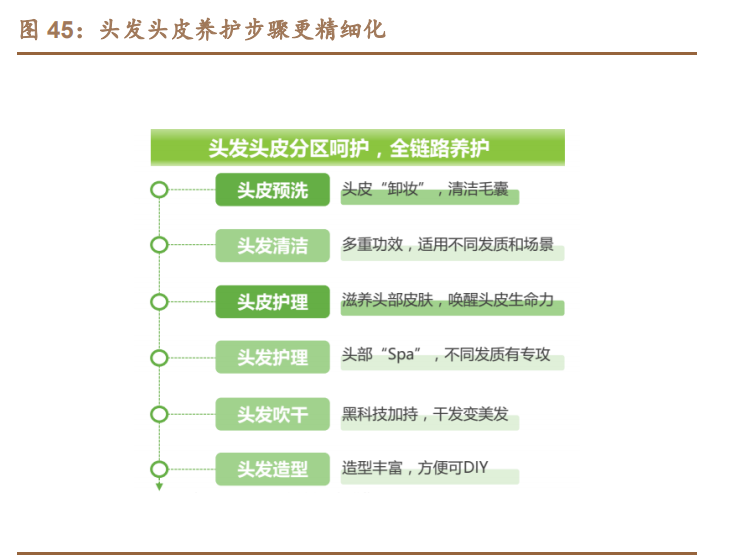 图 45：头发头皮养护步骤更精细化

头发头皮分区呵护，全链路养护

头皮预洗 头皮“卸妆”，清洁毛囊

头发清洁 多重功效，适用不同发质和场景

头皮护理 滋养头部皮肤，唤醒头皮生命力

头发护理 头部“Spa”，不同发质有专攻

头发吹干 黑科技加持，干发变美发

头发造型 造型丰富，方便可DIY